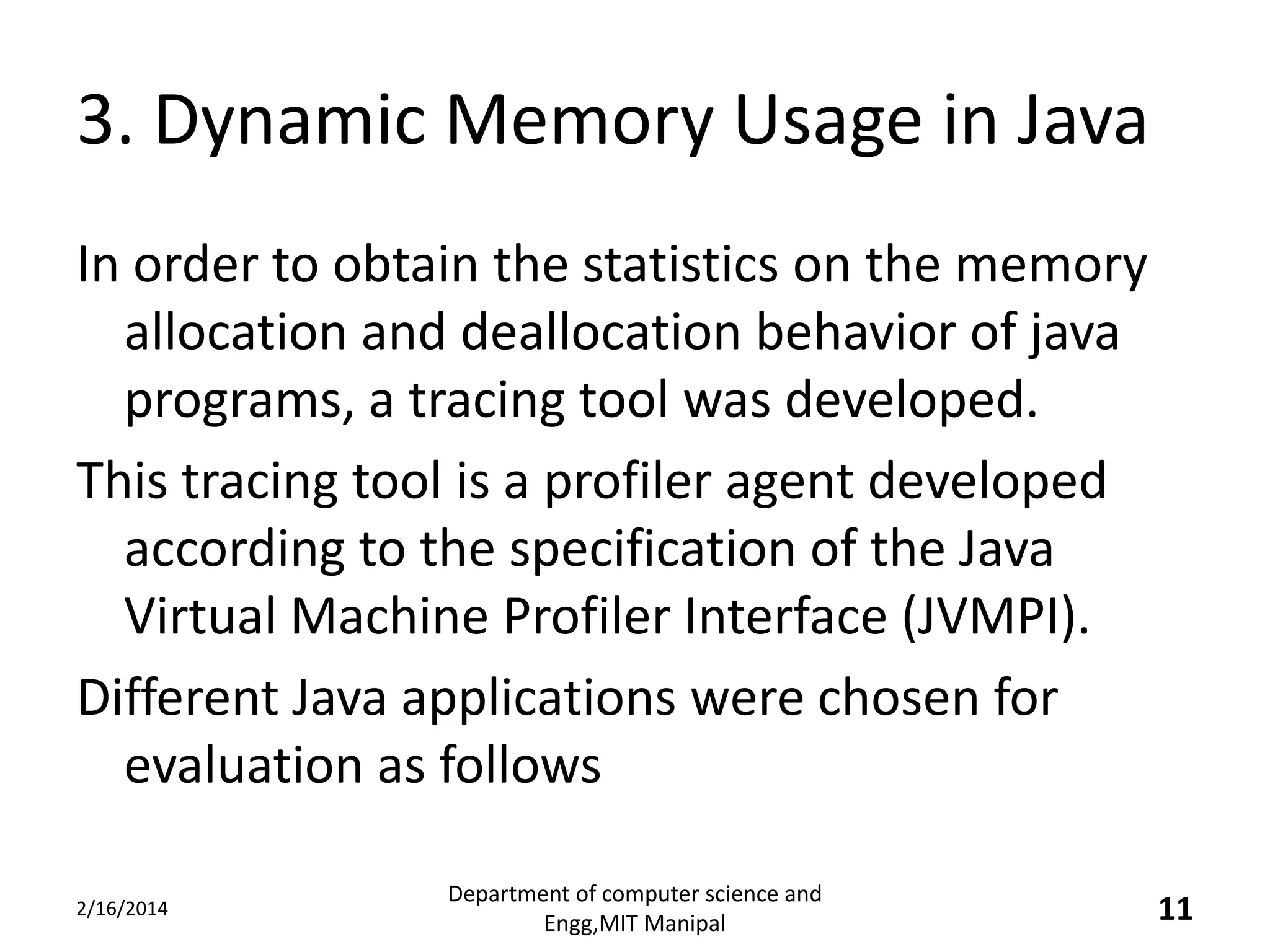 3. Dynamic Memory Usage in Java

In order to obtain the statistics on the memory allocation and deallocation behavior of java programs, a tracing tool was developed.

This tracing tool is a profiler agent developed according to the specification of the Java Virtual Machine Profiler Interface (JVMPI).

Different Java applications were chosen for evaluation as follows

2/16/2014

Department of computer science and Engg,MIT Manipal

11